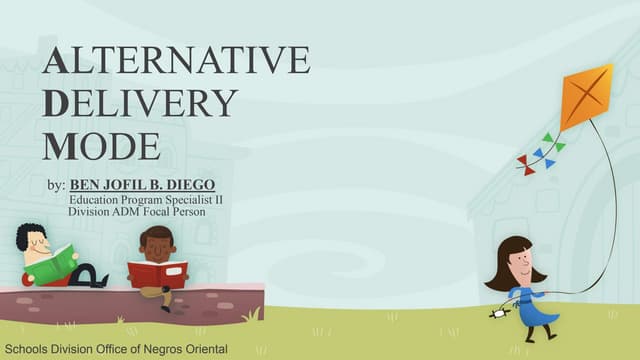 ALTERNATIVE DELIVERY MODE

by: BEN JOFIL B. DIEGO
Education Program Specialist II
Division ADM Focal Person

Schools Division Office of Negros Oriental